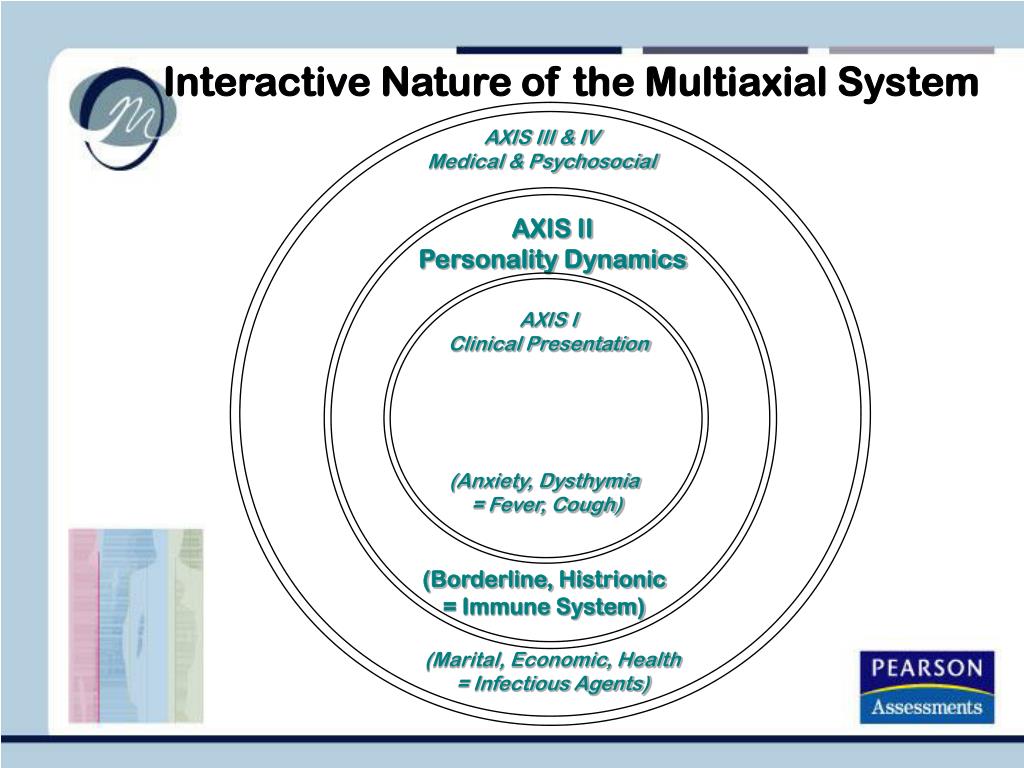 Interactive Nature of the Multiaxial System

AXIS III & IV
Medical & Psychosocial

AXIS II
Personality Dynamics

AXIS I
Clinical Presentation

(Anxiety, Dysthymia
= Fever, Cough)

(Borderline, Histrionic
= Immune System)

(Marital, Economic, Health
= Infectious Agents)

PEARSON
Assessments